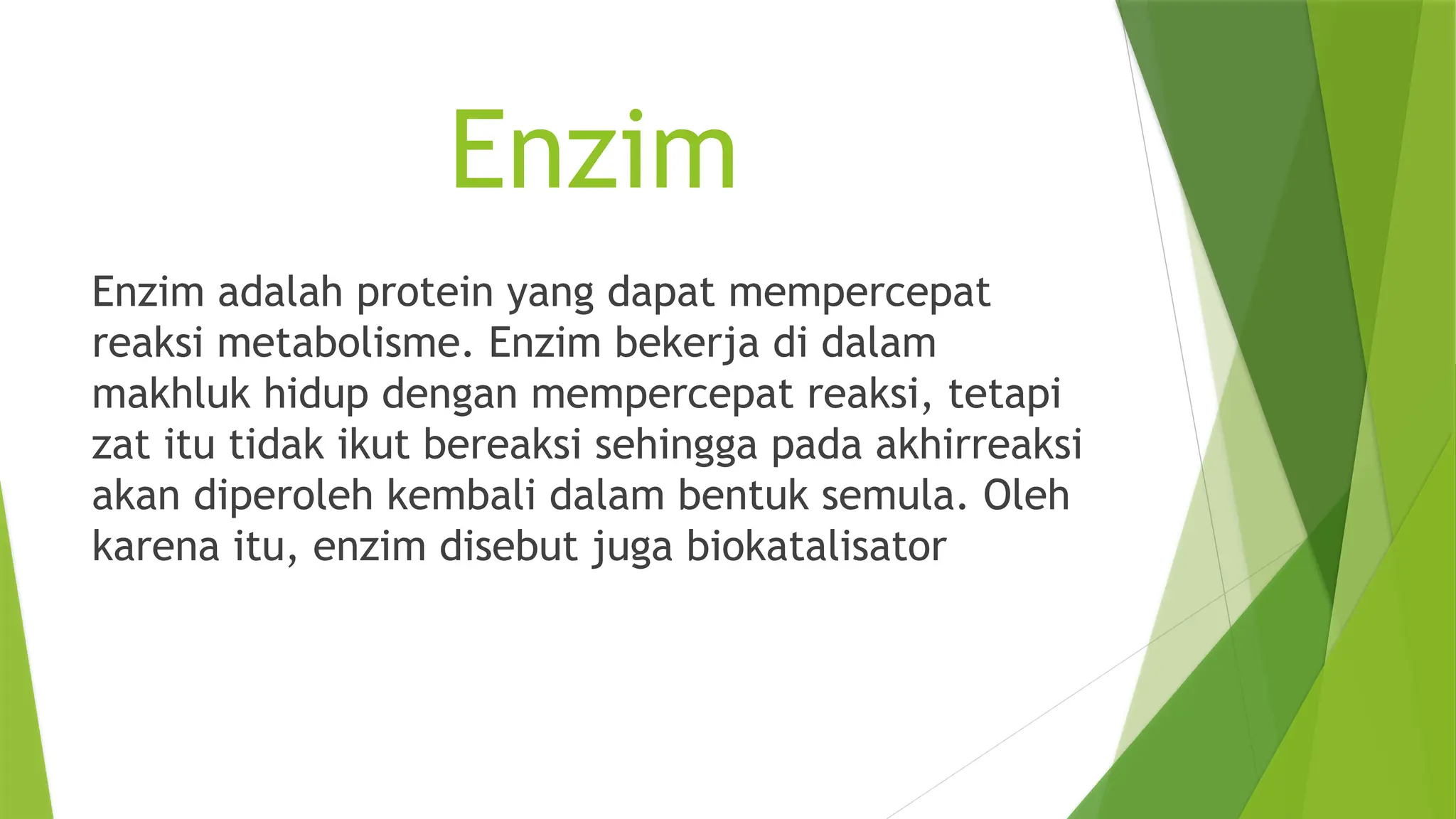 Enzim

Enzim adalah protein yang dapat mempercepat reaksi metabolisme. Enzim bekerja di dalam makhluk hidup dengan mempercepat reaksi, tetapi zat itu tidak ikut bereaksi sehingga pada akhirreaksi akan diperoleh kembali dalam bentuk semula. Oleh karena itu, enzim disebut juga biokatalisator